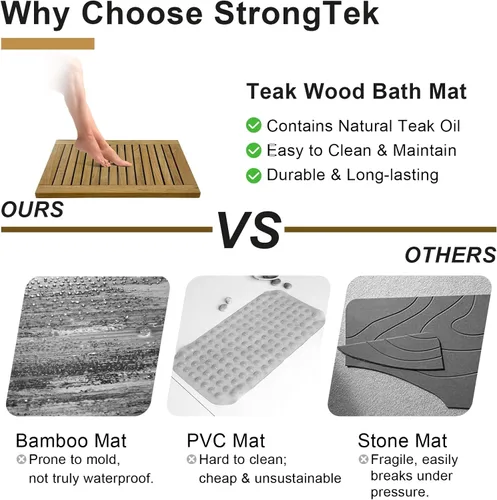 Why Choose StrongTek

Teak Wood Bath Mat

Contains Natural Teak Oil

Easy to Clean & Maintain

Durable & Long-lasting

OURS

VS

OTHERS

Bamboo Mat
Prone to mold, not truly waterproof.

PVC Mat
Hard to clean; cheap & unsustainable

Stone Mat
Fragile, easily breaks under pressure.